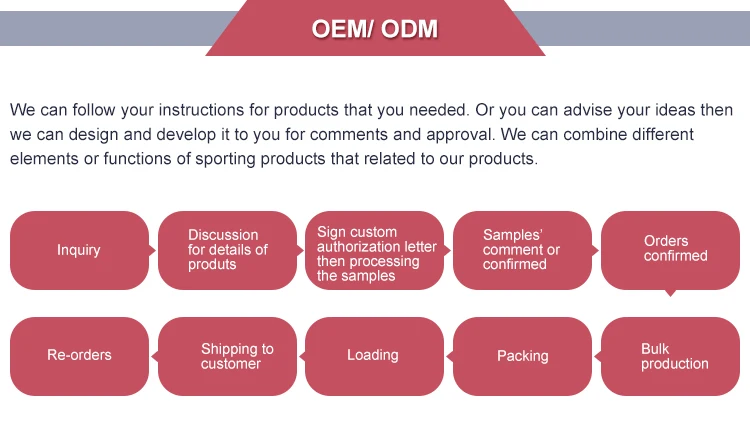 OEM/ ODM

We can follow your instructions for products that you needed. Or you can advise your ideas then we can design and develop it to you for comments and approval. We can combine different elements or functions of sporting products that related to our products.

Inquiry

Discussion for details of produts

Sign custom authorization letter then processing the samples

Samples' comment or confirmed

Orders confirmed

Bulk production

Packing

Loading

Shipping to customer

Re-orders